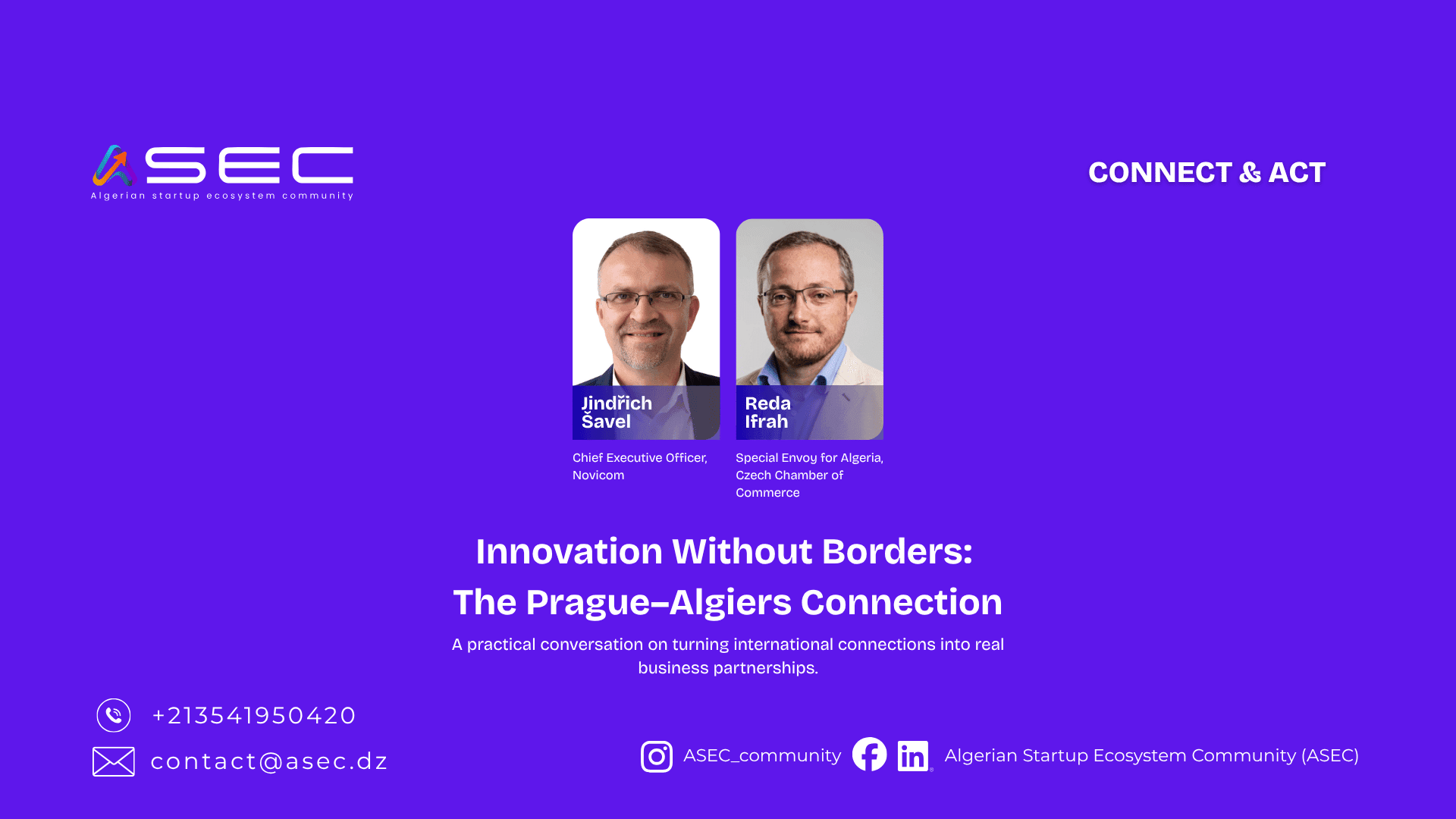 ASEC
Algerian startup ecosystem community

CONNECT & ACT

Jindřich Šavel
Chief Executive Officer, Novicom

Reda Ifrah
Special Envoy for Algeria, Czech Chamber of Commerce

Innovation Without Borders:
The Prague–Algiers Connection

A practical conversation on turning international connections into real business partnerships.

+213541950420
contact@asec.dz

ASEC_community
Algerian Startup Ecosystem Community (ASEC)